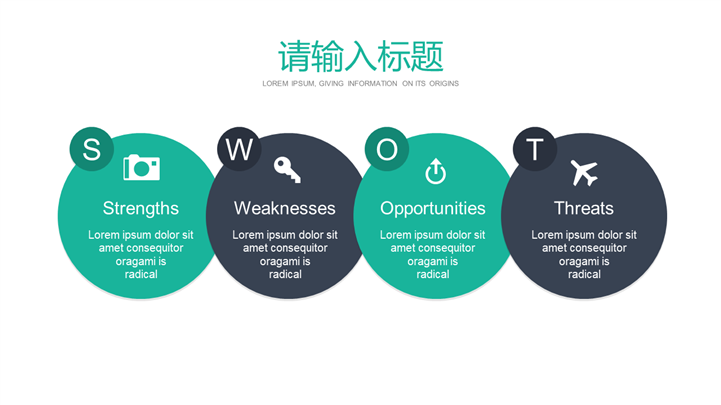 请输入标题

LOREM IPSUM, GIVING INFORMATION ON ITS ORIGINS

S

Strengths

Lorem ipsum dolor sit amet consequitor oragami is radical

W

Weaknesses

Lorem ipsum dolor sit amet consequitor oragami is radical

O

Opportunities

Lorem ipsum dolor sit amet consequitor oragami is radical

T

Threats

Lorem ipsum dolor sit amet consequitor oragami is radical